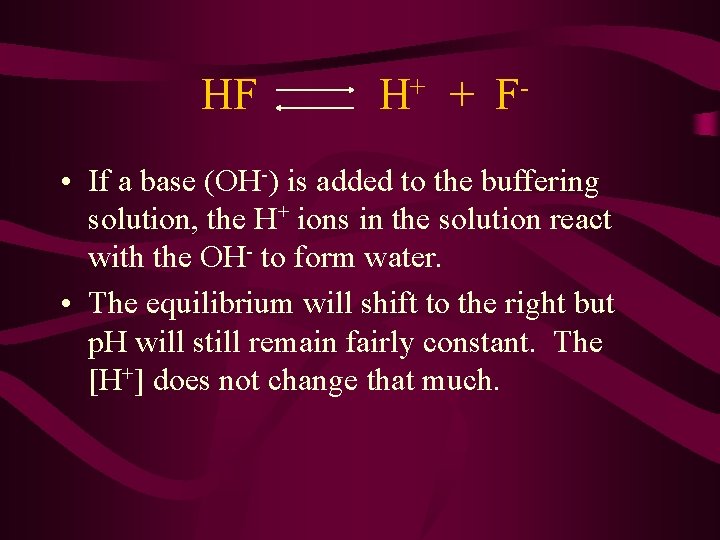 $HF \rightleftharpoons H^+ + F^-$

• If a base ($OH^-$) is added to the buffering solution, the $H^+$ ions in the solution react with the $OH^-$ to form water.

• The equilibrium will shift to the right but pH will still remain fairly constant. The $[H^+]$ does not change that much.